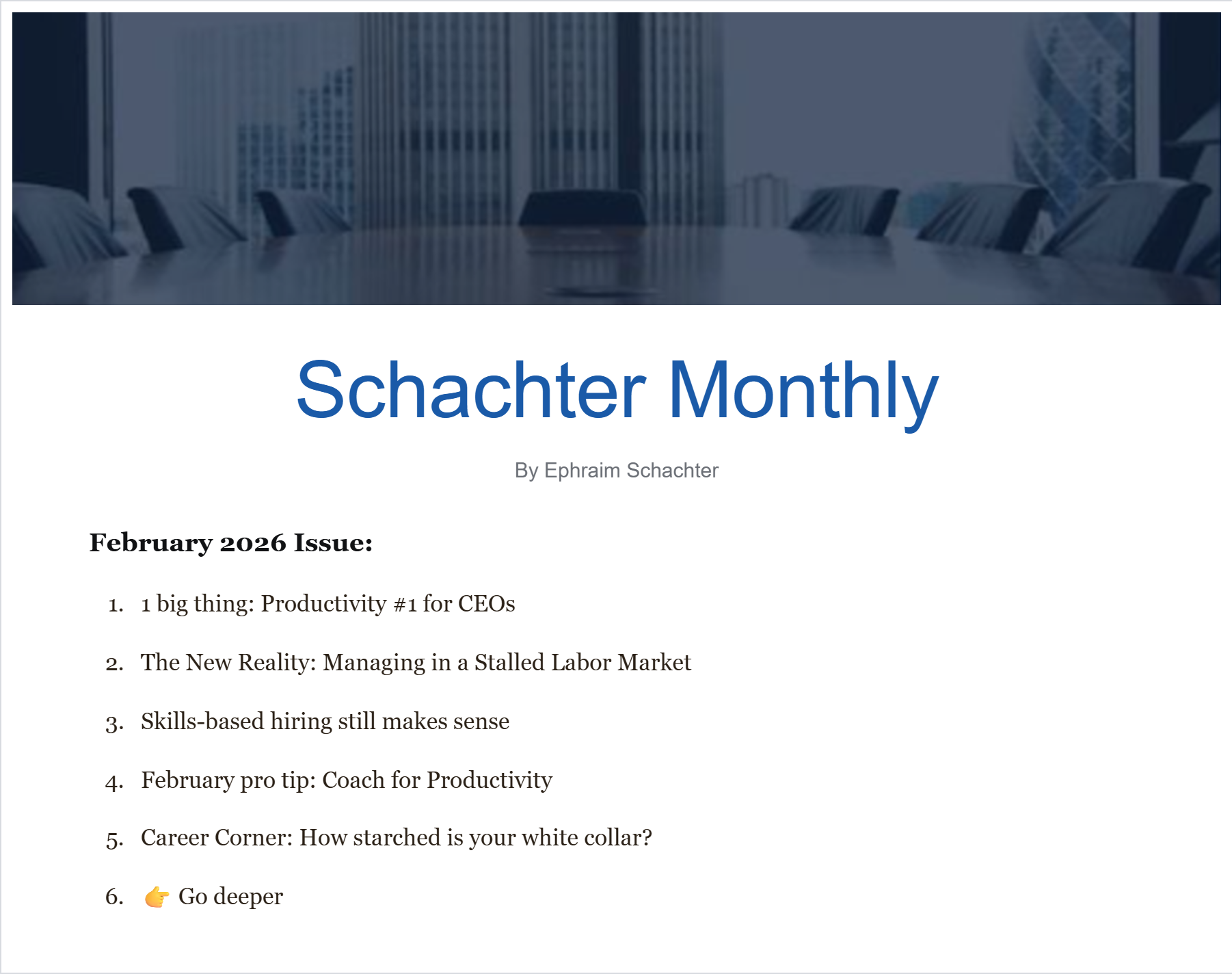 Schachter Monthly

By Ephraim Schachter

February 2026 Issue:

1. 1 big thing: Productivity #1 for CEOs

2. The New Reality: Managing in a Stalled Labor Market

3. Skills-based hiring still makes sense

4. February pro tip: Coach for Productivity

5. Career Corner: How starched is your white collar?

6. 👉 Go deeper